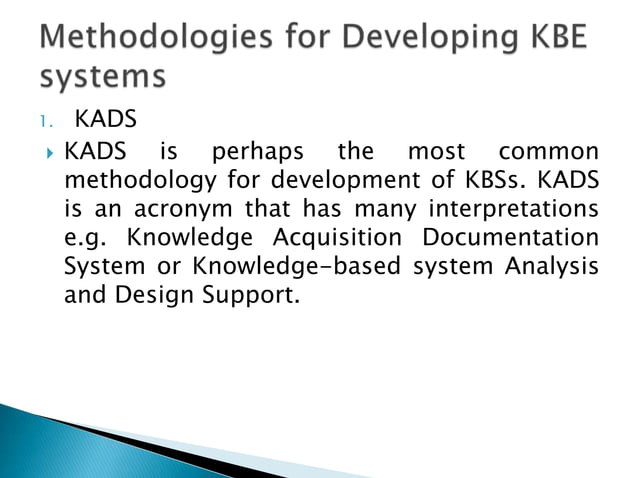 Methodologies for Developing KBE systems

1. KADS

KADS is perhaps the most common methodology for development of KBSs. KADS is an acronym that has many interpretations e.g. Knowledge Acquisition Documentation System or Knowledge-based system Analysis and Design Support.